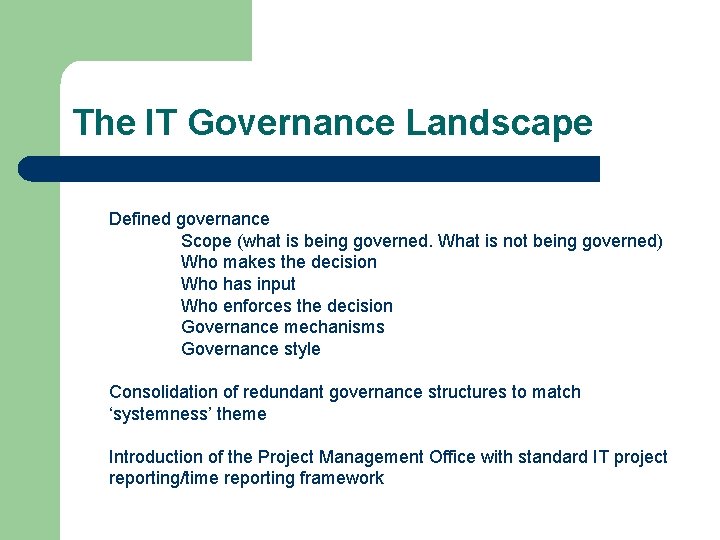 The IT Governance Landscape

Defined governance
Scope (what is being governed. What is not being governed)
Who makes the decision
Who has input
Who enforces the decision
Governance mechanisms
Governance style

Consolidation of redundant governance structures to match 'systemness' theme

Introduction of the Project Management Office with standard IT project reporting/time reporting framework